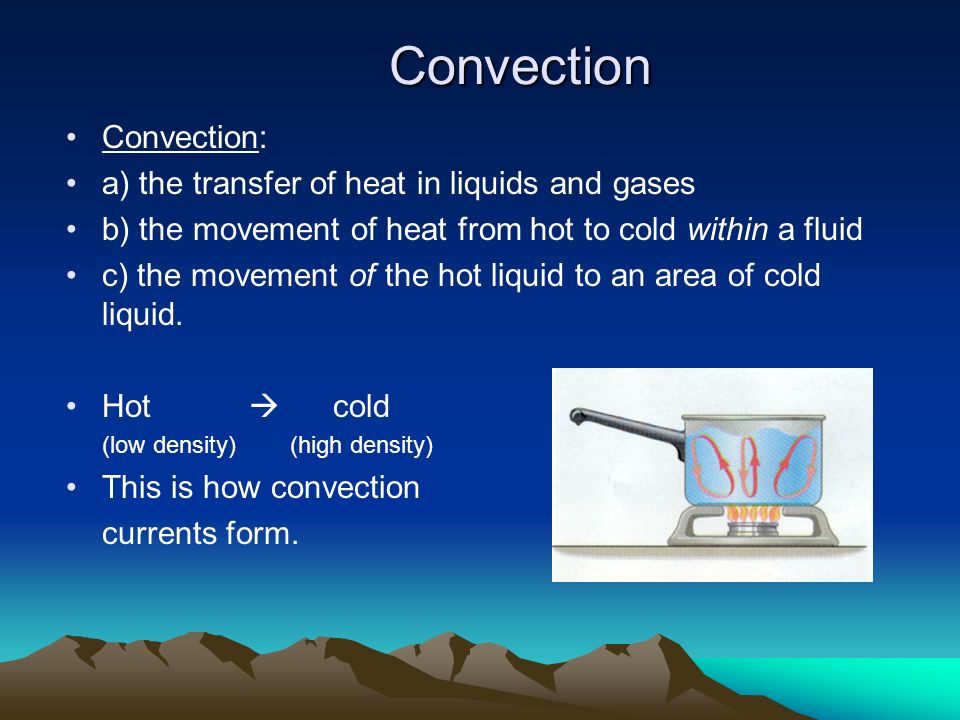 Convection

• Convection:
• a) the transfer of heat in liquids and gases
• b) the movement of heat from hot to cold within a fluid
• c) the movement of the hot liquid to an area of cold liquid.

• Hot → cold
(low density) (high density)
• This is how convection currents form.